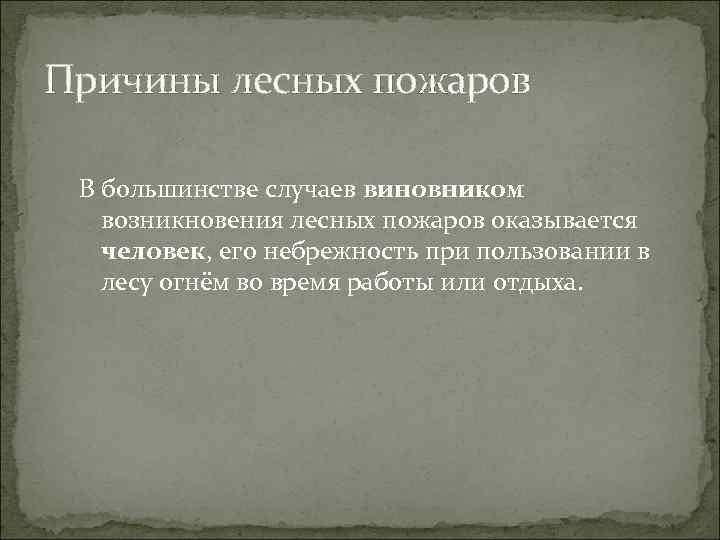 Причины лесных пожаров

В большинстве случаев виновником возникновения лесных пожаров оказывается человек, его небрежность при пользовании в лесу огнём во время работы или отдыха.